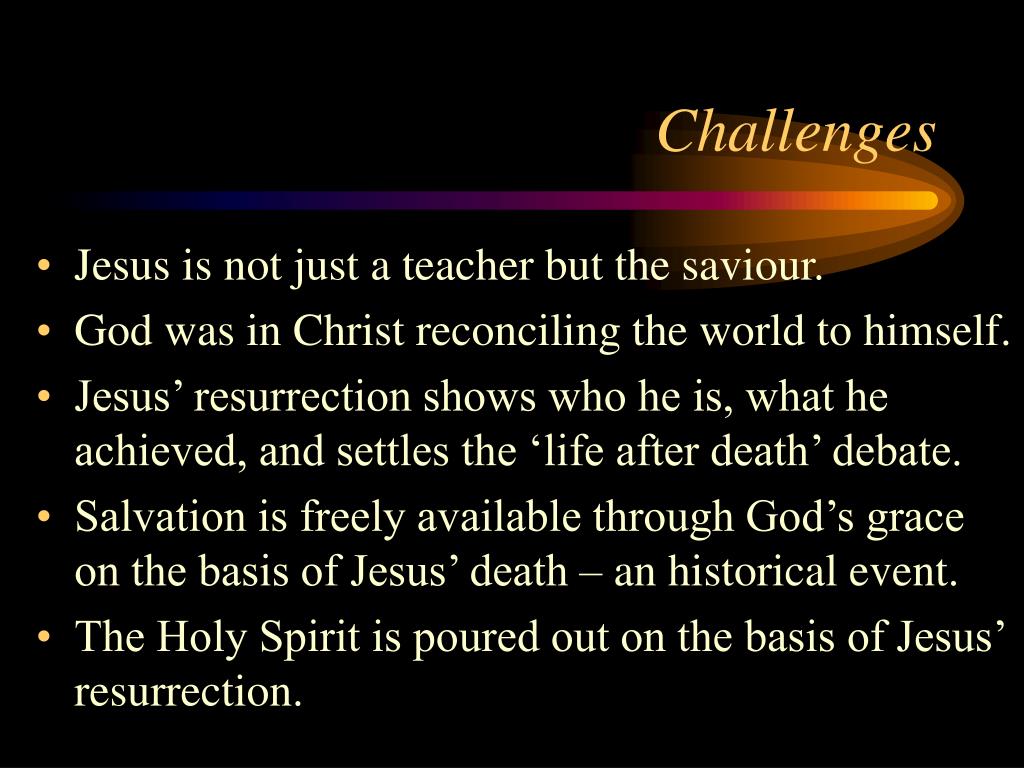 Challenges

• Jesus is not just a teacher but the saviour.
• God was in Christ reconciling the world to himself.
• Jesus’ resurrection shows who he is, what he achieved, and settles the ‘life after death’ debate.
• Salvation is freely available through God’s grace on the basis of Jesus’ death – an historical event.
• The Holy Spirit is poured out on the basis of Jesus’ resurrection.